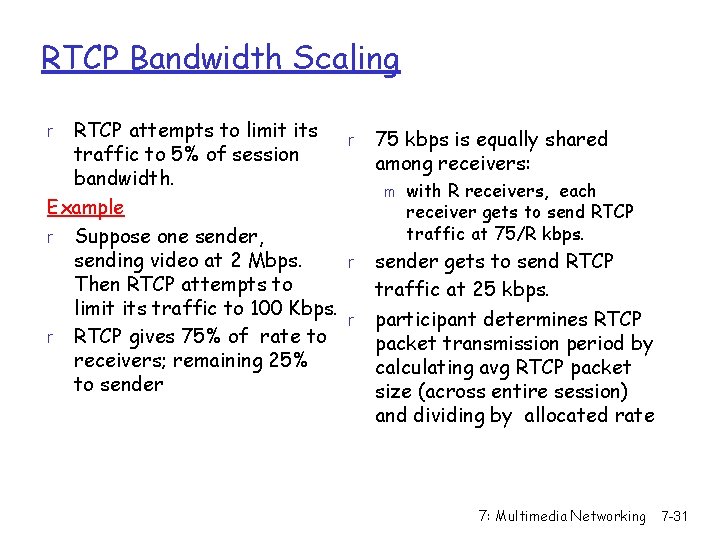 RTCP Bandwidth Scaling

r RTCP attempts to limit its traffic to 5% of session bandwidth.

Example

r Suppose one sender, sending video at 2 Mbps. Then RTCP attempts to limit its traffic to 100 Kbps.

r RTCP gives 75% of rate to receivers; remaining 25% to sender

r 75 kbps is equally shared among receivers:

m with R receivers, each receiver gets to send RTCP traffic at 75/R kbps.

r sender gets to send RTCP traffic at 25 kbps.

r participant determines RTCP packet transmission period by calculating avg RTCP packet size (across entire session) and dividing by allocated rate

7: Multimedia Networking 7-31